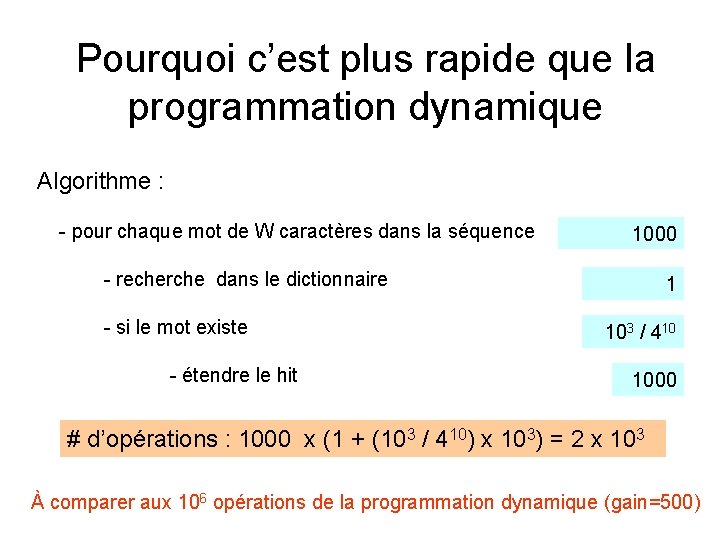 Pourquoi c'est plus rapide que la programmation dynamique

Algorithme :

- pour chaque mot de W caractères dans la séquence

1000

- recherche dans le dictionnaire

1

- si le mot existe

$10^3 / 4^{10}$

- étendre le hit

1000

# d'opérations : $1000 \times (1 + (10^3 / 4^{10}) \times 10^3) = 2 \times 10^3$

À comparer aux $10^6$ opérations de la programmation dynamique (gain=500)